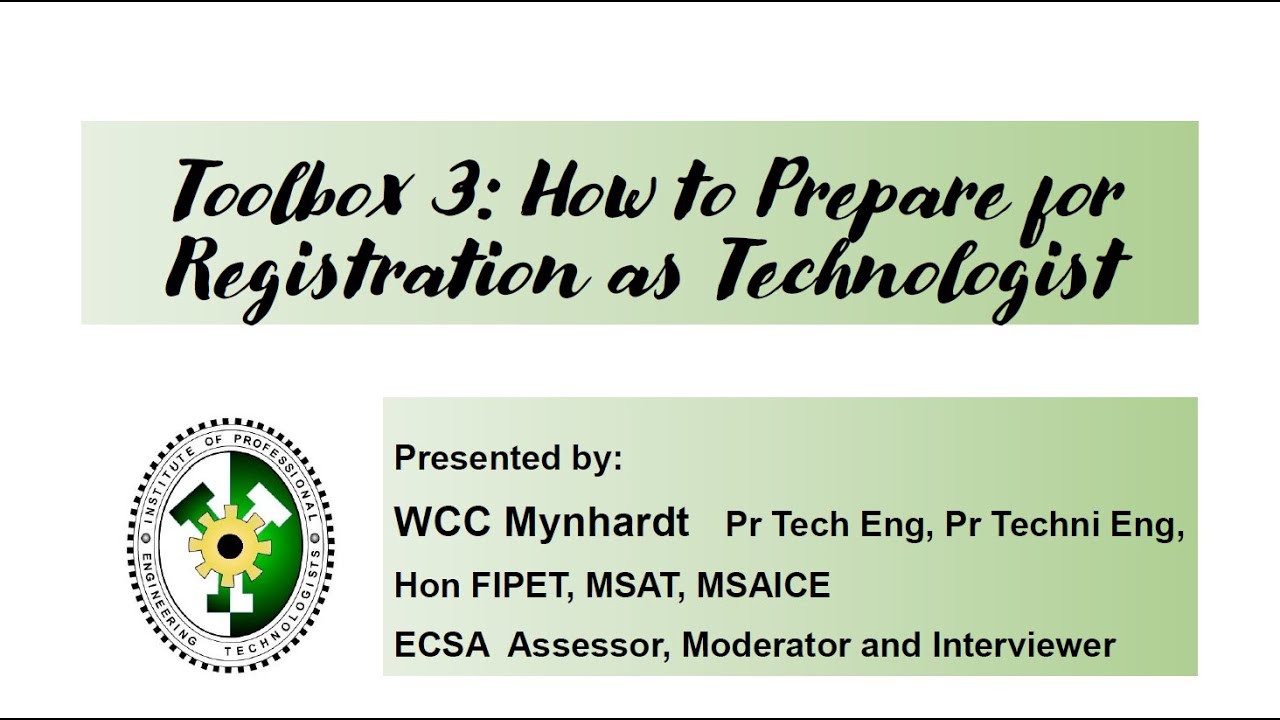 Toolbox 3: How to Prepare for Registration as Technologist

INSTITUTE OF PROFESSIONAL ENGINEERING TECHNOLOGISTS

Presented by:

WCC Mynhardt Pr Tech Eng, Pr Techni Eng, Hon FIPET, MSAT, MSAICE

ECSA Assessor, Moderator and Interviewer